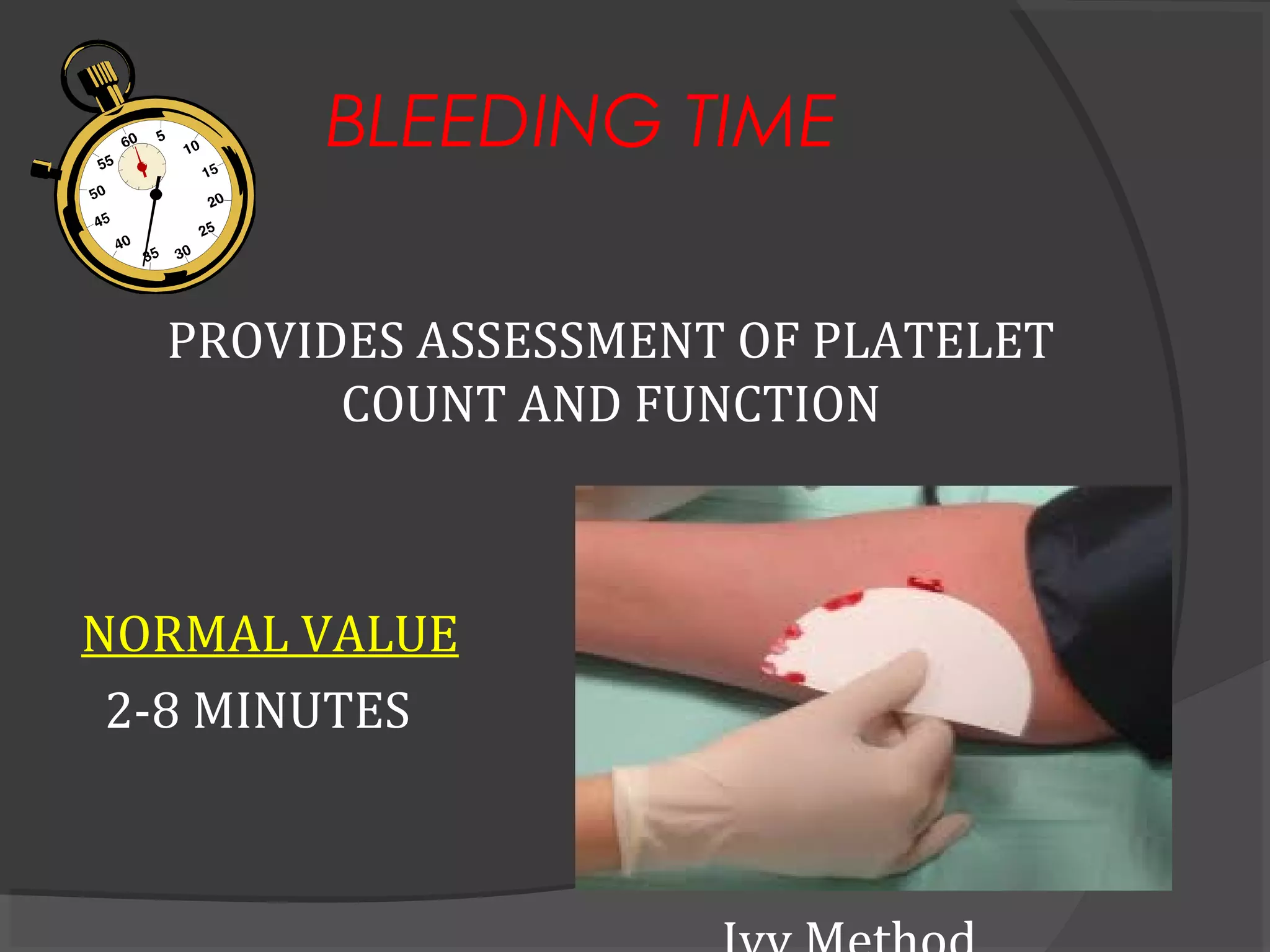 60 5 10 15 20 25 30 35 40 45 50 55

BLEEDING TIME

PROVIDES ASSESSMENT OF PLATELET COUNT AND FUNCTION

NORMAL VALUE

2-8 MINUTES

Ivy Method